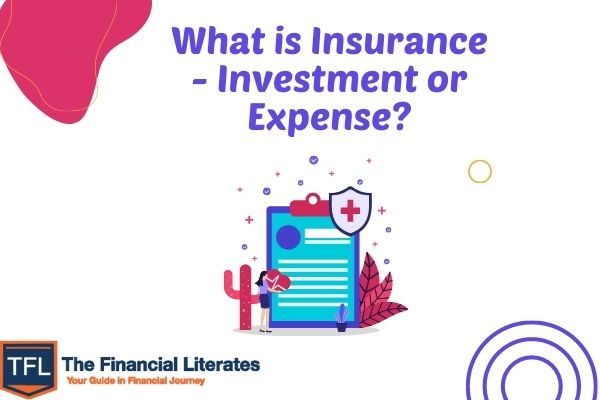 What is Insurance - Investment or Expense?

TFL The Financial Literates
Your Guide in Financial Journey